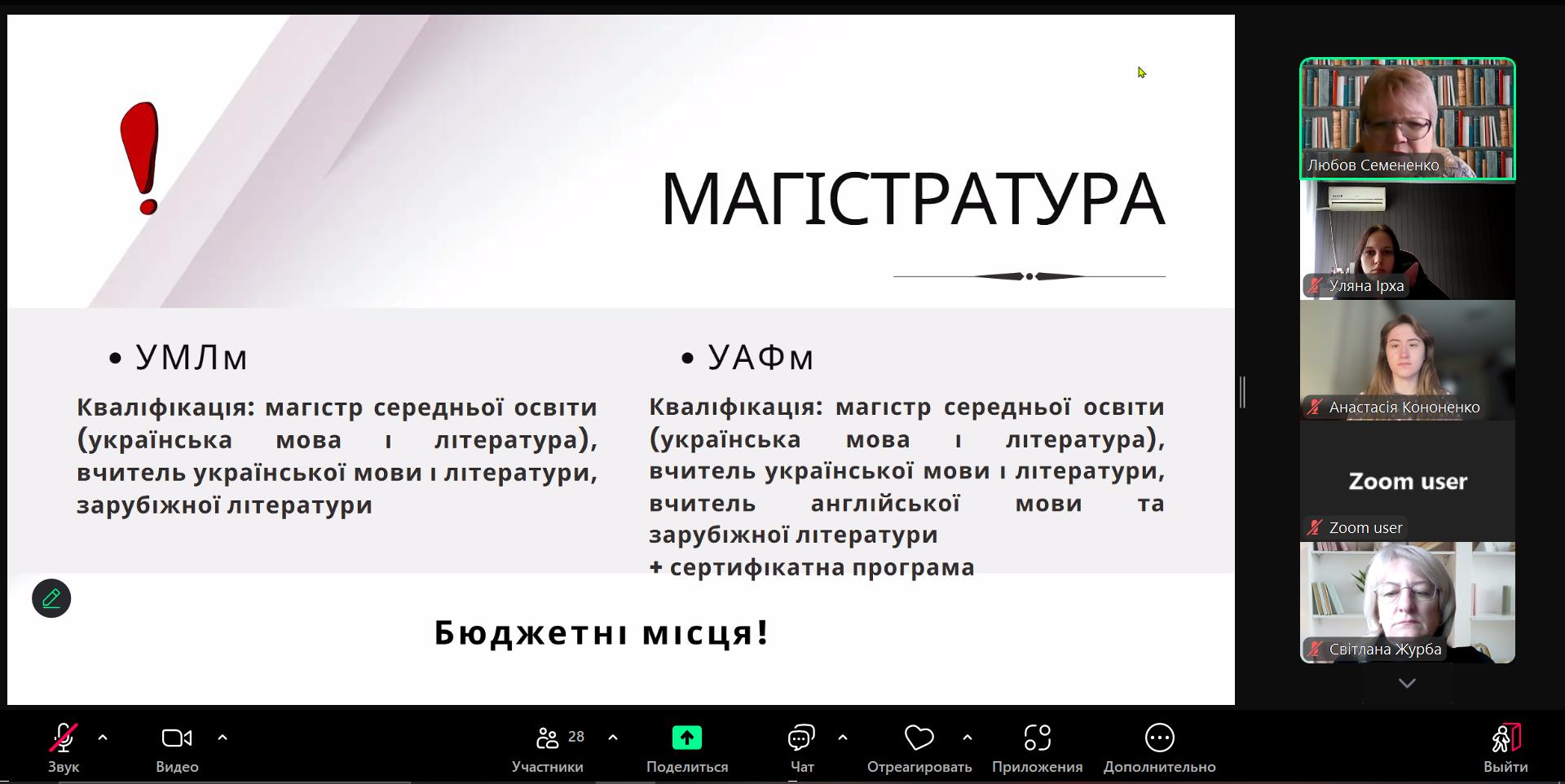 МАГІСТРАТУРА

• УМЛм

Кваліфікація: магістр середньої освіти (українська мова і література), вчитель української мови і літератури, зарубіжної літератури

• УАФм

Кваліфікація: магістр середньої освіти (українська мова і література), вчитель української мови і літератури, вчитель англійської мови та зарубіжної літератури
+ сертифікатна програма

Бюджетні місця!

Любов Семененко

Уляна Ірха

Анастасія Кононенко

Zoom user

Zoom user

Світлана Журба

Звук
Видео
28
Участники
Поделиться
Чат
Отреагировать
Приложения
Дополнительно
Выйти